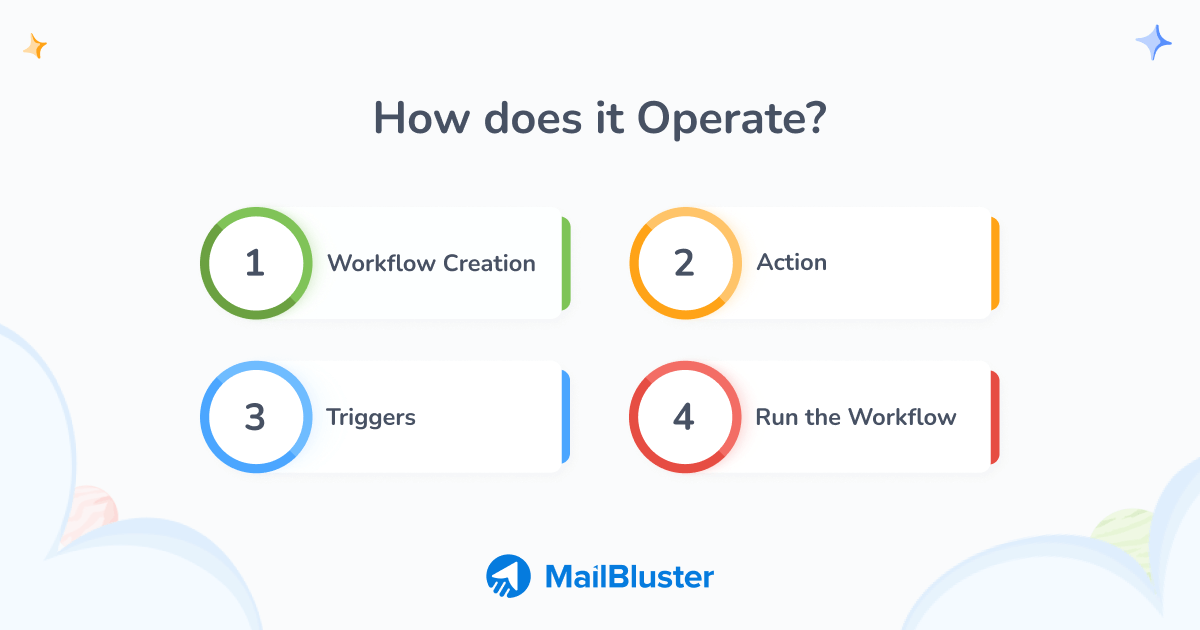 How does it Operate?

1 Workflow Creation

2 Action

3 Triggers

4 Run the Workflow

MailBluster